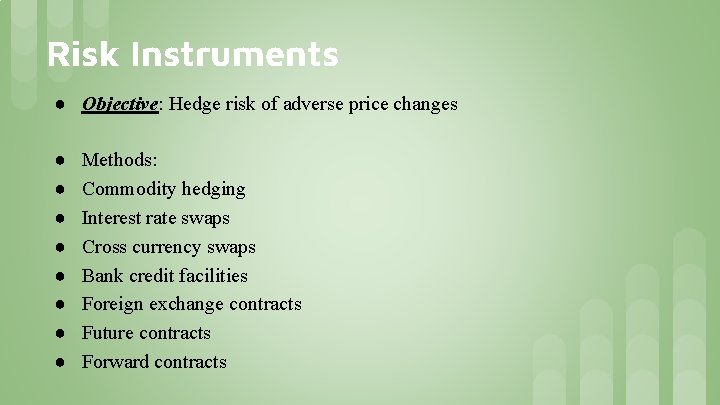 Risk Instruments

● Objective: Hedge risk of adverse price changes

● Methods:
● Commodity hedging
● Interest rate swaps
● Cross currency swaps
● Bank credit facilities
● Foreign exchange contracts
● Future contracts
● Forward contracts